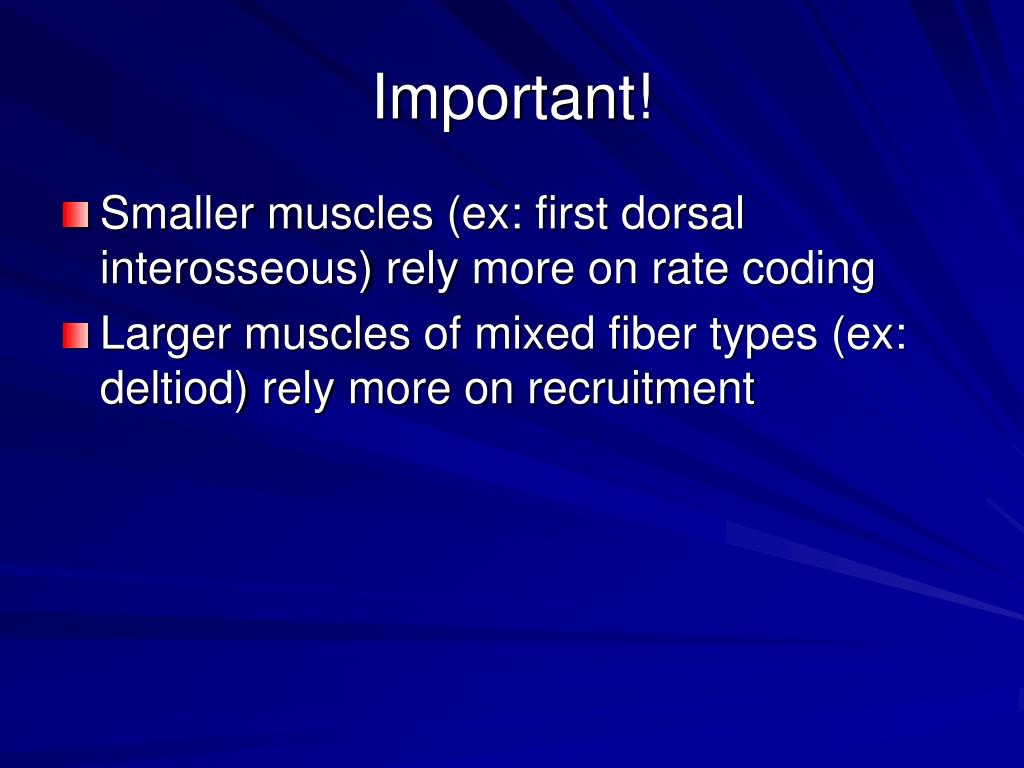 Important!

Smaller muscles (ex: first dorsal interosseous) rely more on rate coding

Larger muscles of mixed fiber types (ex: deltiod) rely more on recruitment